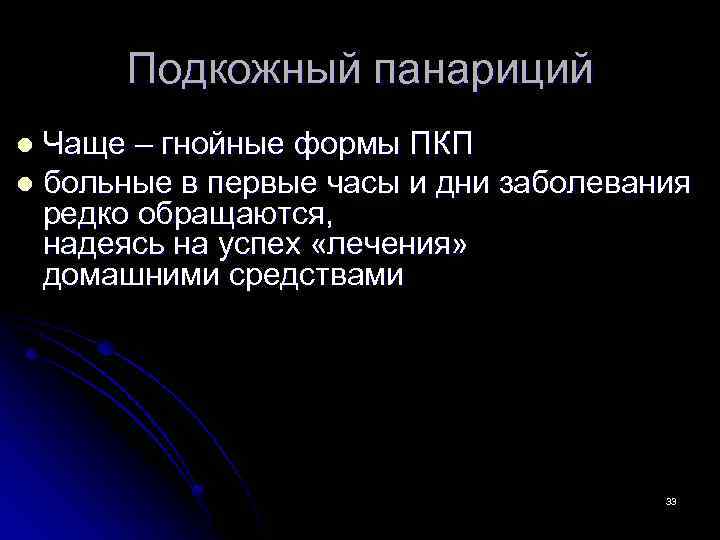 Подкожный панариций

Чаще – гнойные формы ПКП

больные в первые часы и дни заболевания редко обращаются,
надеясь на успех «лечения» домашними средствами

33